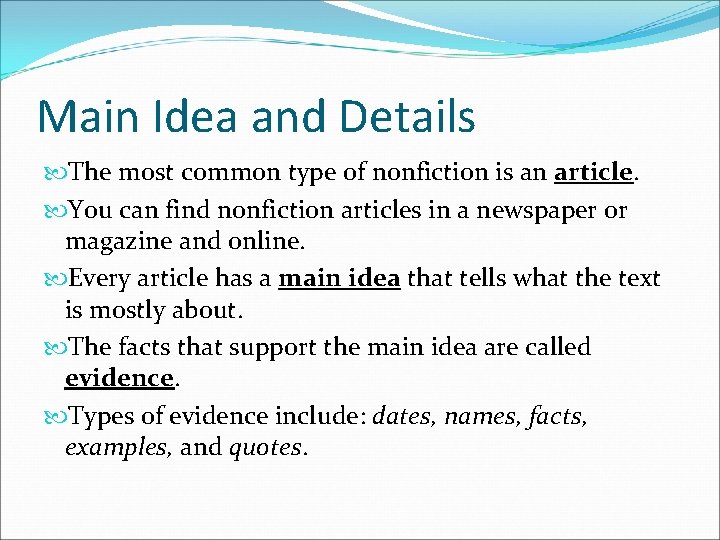 Main Idea and Details

The most common type of nonfiction is an article.

You can find nonfiction articles in a newspaper or magazine and online.

Every article has a main idea that tells what the text is mostly about.

The facts that support the main idea are called evidence.

Types of evidence include: dates, names, facts, examples, and quotes.